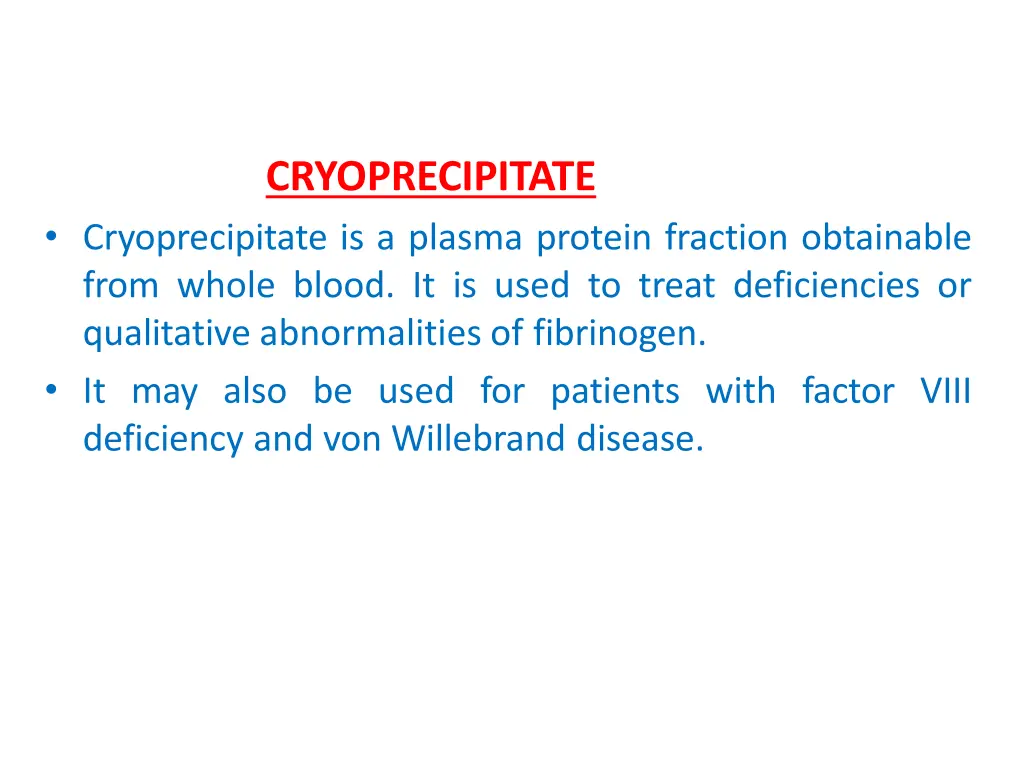 CRYOPRECIPITATE

• Cryoprecipitate is a plasma protein fraction obtainable from whole blood. It is used to treat deficiencies or qualitative abnormalities of fibrinogen.

• It may also be used for patients with factor VIII deficiency and von Willebrand disease.